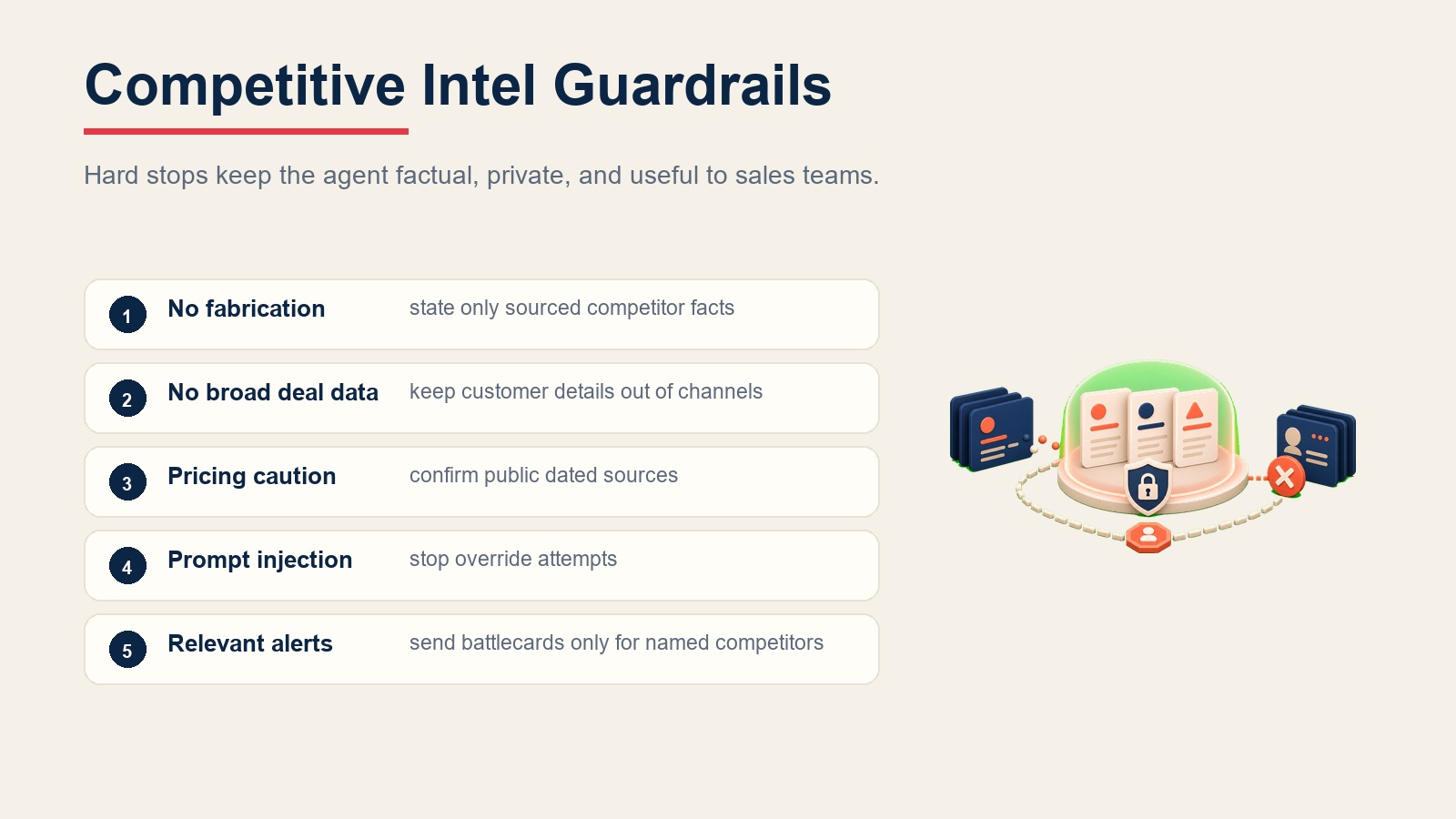 Competitive Intel Guardrails

Hard stops keep the agent factual, private, and useful to sales teams.

1 No fabrication state only sourced competitor facts

2 No broad deal data keep customer details out of channels

3 Pricing caution confirm public dated sources

4 Prompt injection stop override attempts

5 Relevant alerts send battlecards only for named competitors